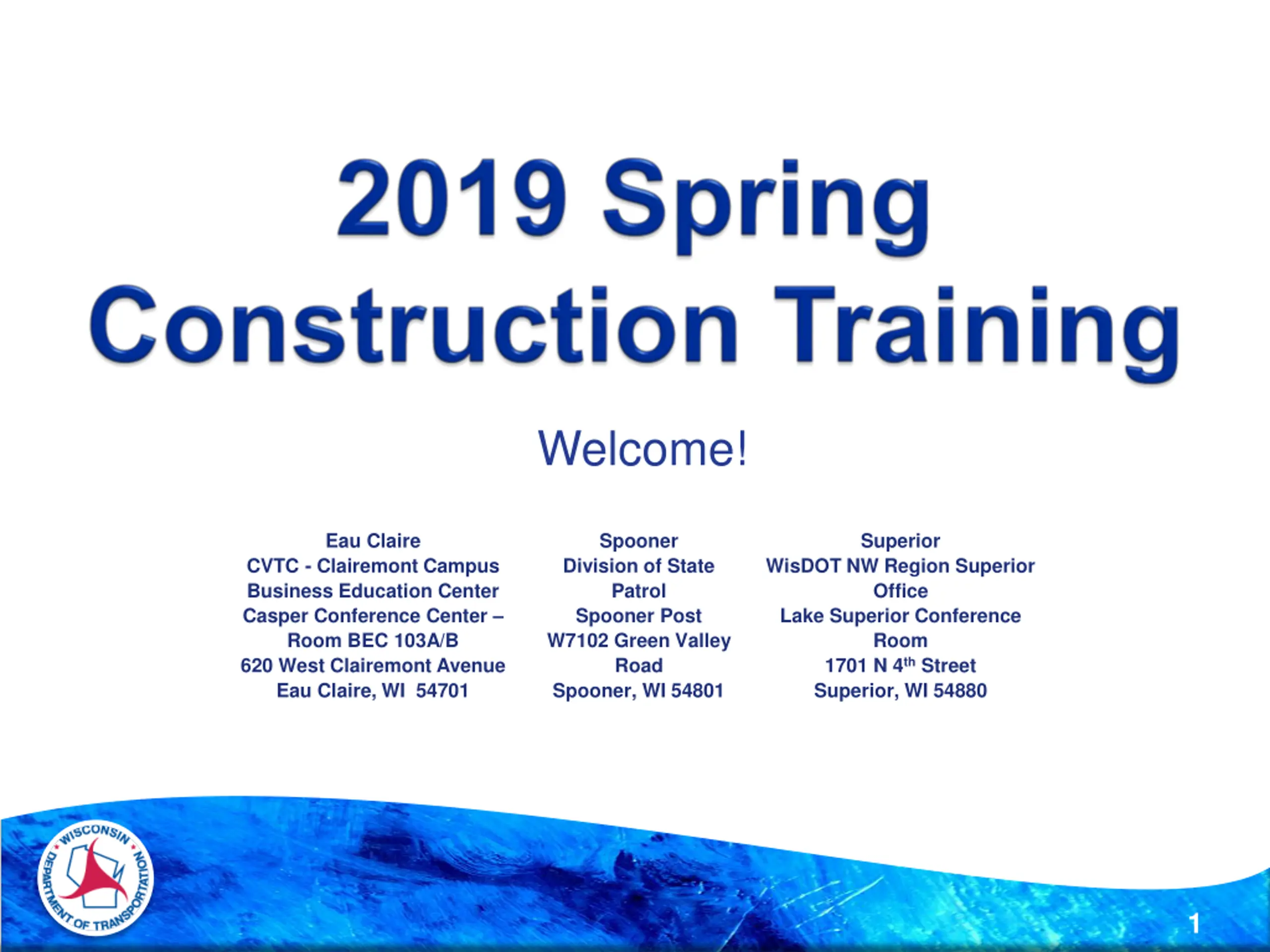 2019 Spring Construction Training

Welcome!

Eau Claire
CVTC - Clairemont Campus
Business Education Center
Casper Conference Center – Room BEC 103A/B
620 West Clairemont Avenue
Eau Claire, WI 54701

Spooner
Division of State Patrol
Spooner Post
W7102 Green Valley Road
Spooner, WI 54801

Superior
WisDOT NW Region Superior Office
Lake Superior Conference Room
1701 N 4$^{th}$ Street
Superior, WI 54880

WISCONSIN DEPARTMENT OF TRANSPORTATION

1